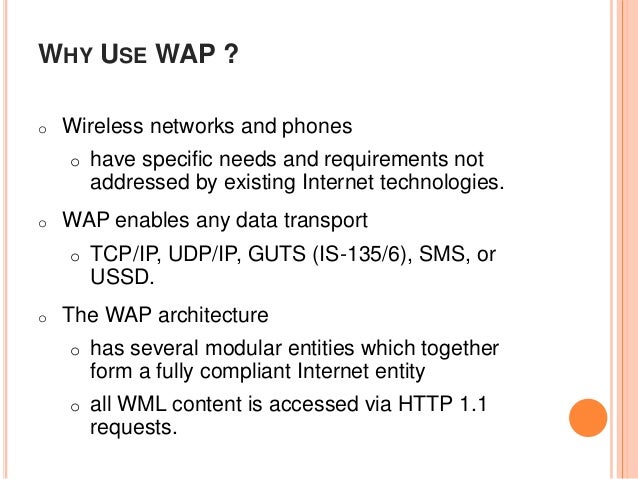 WHY USE WAP ?

o Wireless networks and phones

o have specific needs and requirements not addressed by existing Internet technologies.

o WAP enables any data transport

o TCP/IP, UDP/IP, GUTS (IS-135/6), SMS, or USSD.

o The WAP architecture

o has several modular entities which together form a fully compliant Internet entity

o all WML content is accessed via HTTP 1.1 requests.